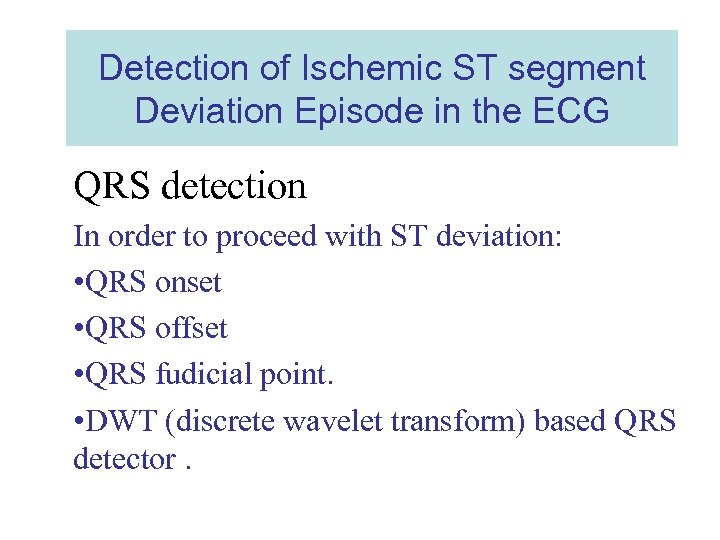 Detection of Ischemic ST segment Deviation Episode in the ECG

QRS detection

In order to proceed with ST deviation:

•QRS onset

•QRS offset

•QRS fudicial point.

•DWT (discrete wavelet transform) based QRS detector .